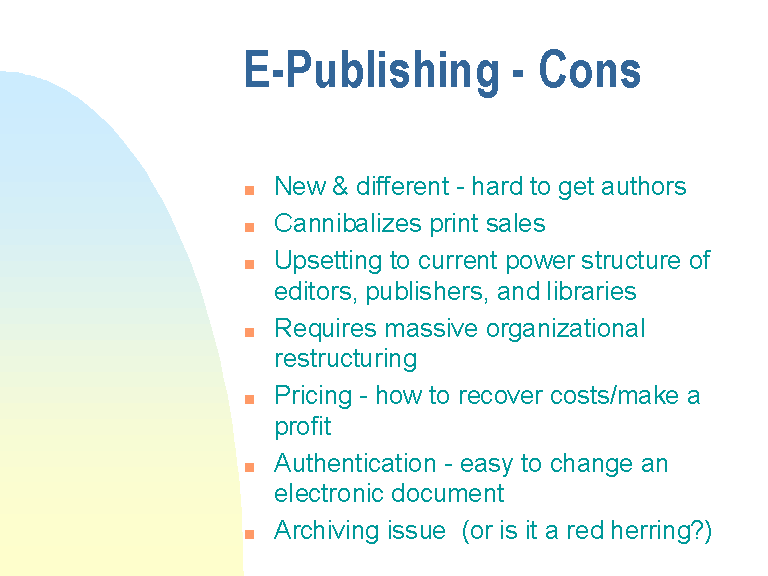 E-Publishing - Cons

- New & different - hard to get authors
- Cannibalizes print sales
- Upsetting to current power structure of editors, publishers, and libraries
- Requires massive organizational restructuring
- Pricing - how to recover costs/make a profit
- Authentication - easy to change an electronic document
- Archiving issue (or is it a red herring?)